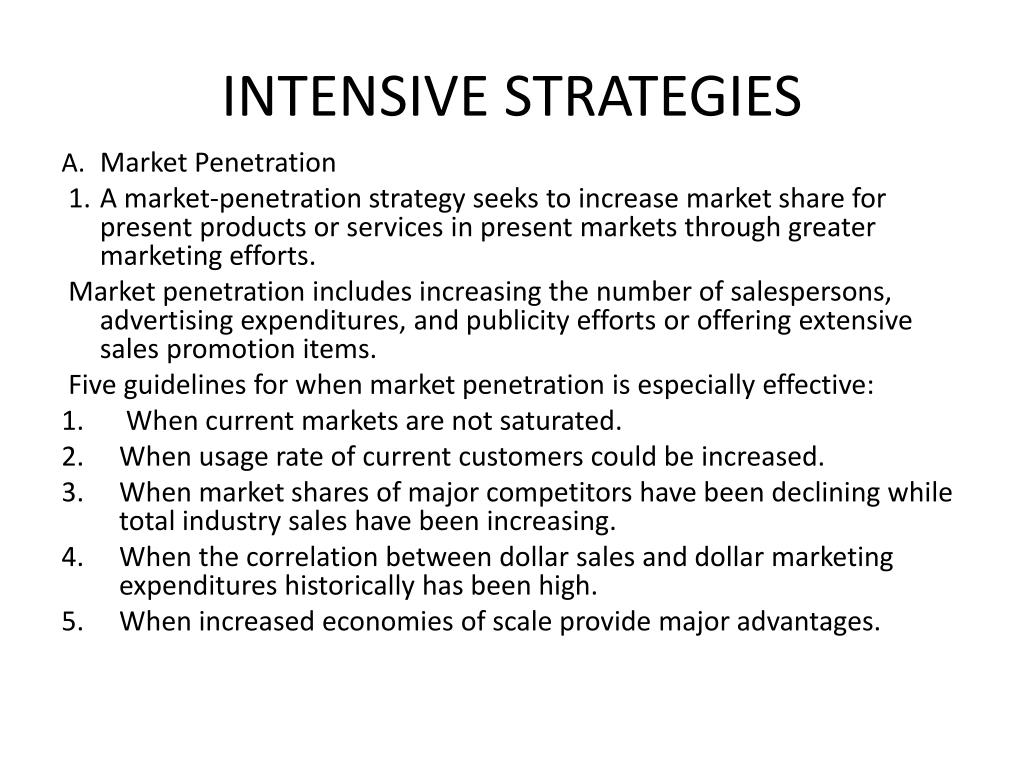 INTENSIVE STRATEGIES

A. Market Penetration

1. A market-penetration strategy seeks to increase market share for present products or services in present markets through greater marketing efforts.

Market penetration includes increasing the number of salespersons, advertising expenditures, and publicity efforts or offering extensive sales promotion items.

Five guidelines for when market penetration is especially effective:

1. When current markets are not saturated.
2. When usage rate of current customers could be increased.
3. When market shares of major competitors have been declining while total industry sales have been increasing.
4. When the correlation between dollar sales and dollar marketing expenditures historically has been high.
5. When increased economies of scale provide major advantages.